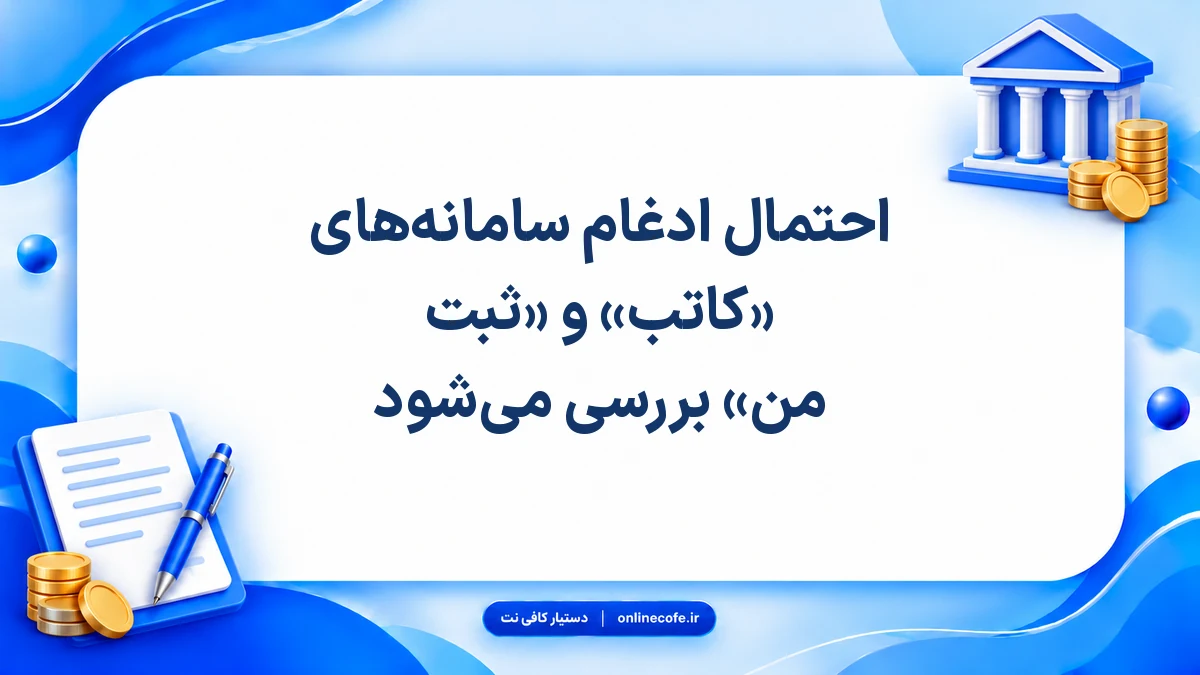 احتمال ادغام سامانه‌های
«کاتب» و «ثبت
من» بررسی می‌شود

دستیار کافی نت | onlinecofe.ir